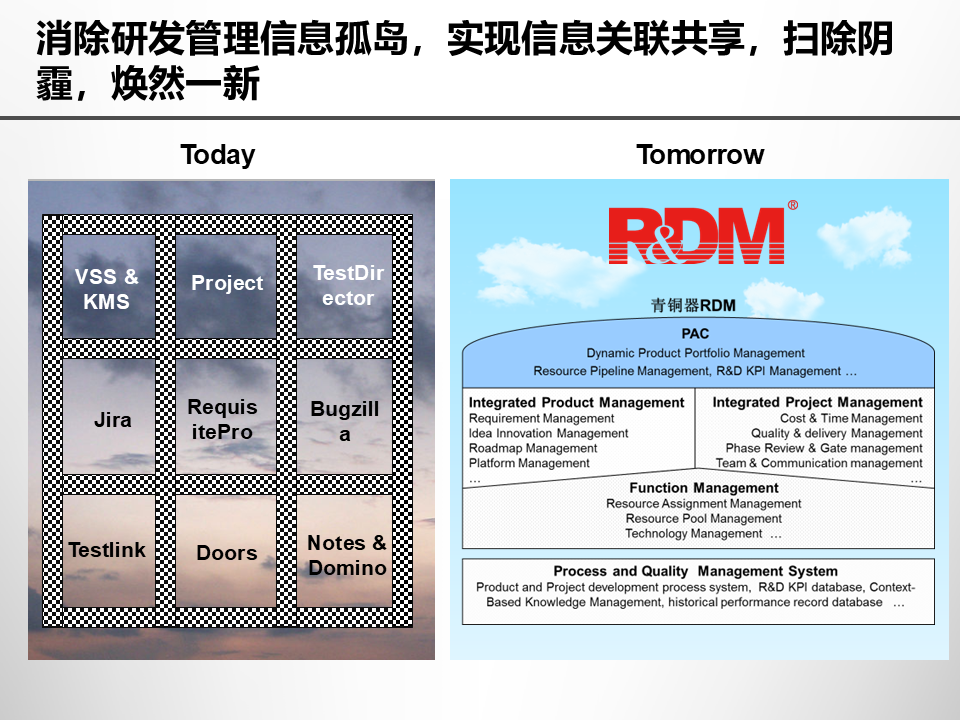 消除研发管理信息孤岛，实现信息关联共享，扫除阴霾，焕然一新

Today

VSS & KMS

Project

TestDirector

Jira

RequisitePro

Bugzilla

Testlink

Doors

Notes & Domino

Tomorrow

R&DM®

青铜器RDM

PAC
Dynamic Product Portfolio Management
Resource Pipeline Management, R&D KPI Management …

Integrated Product Management
Requirement Management
Idea Innovation Management
Roadmap Management
Platform Management
…

Integrated Project Management
Cost & Time Management
Quality & delivery Management
Phase Review & Gate management
Team & Communication management
…

Function Management
Resource Assignment Management
Resource Pool Management
Technology Management …

Process and Quality Management System
Product and Project development process system, R&D KPI database, Context-Based Knowledge Management, historical performance record database …